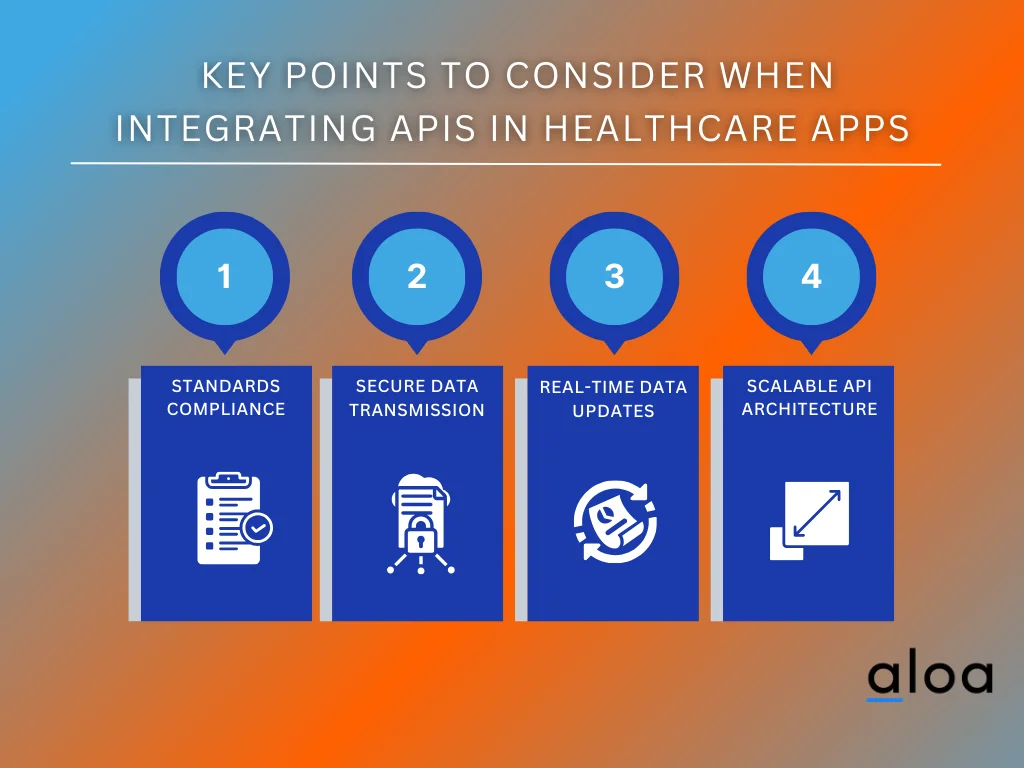 KEY POINTS TO CONSIDER WHEN INTEGRATING APIS IN HEALTHCARE APPS

1
STANDARDS COMPLIANCE

2
SECURE DATA TRANSMISSION

3
REAL-TIME DATA UPDATES

4
SCALABLE API ARCHITECTURE

aloa